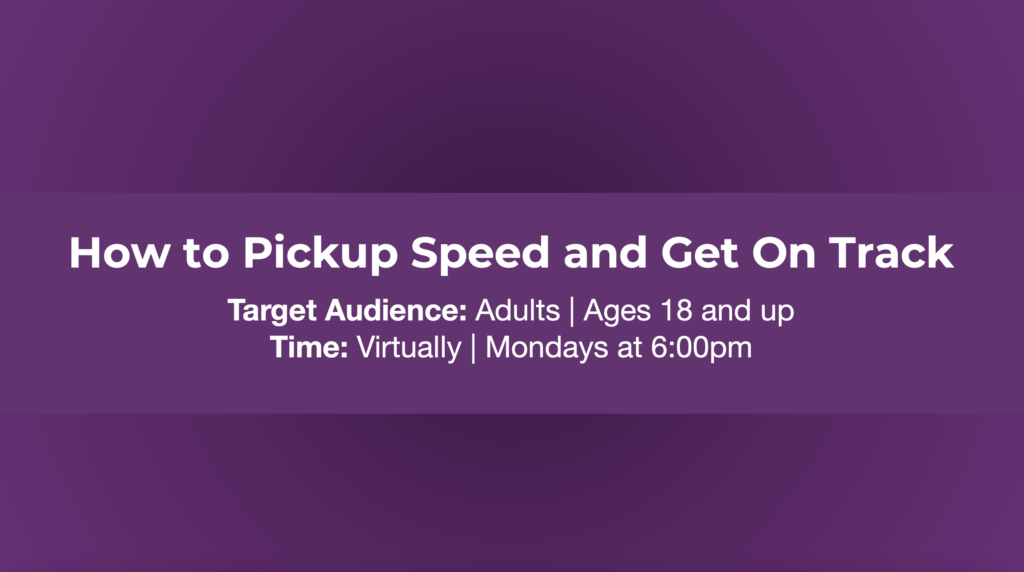 How to Pickup Speed and Get On Track

Target Audience: Adults | Ages 18 and up
Time: Virtually | Mondays at 6:00pm